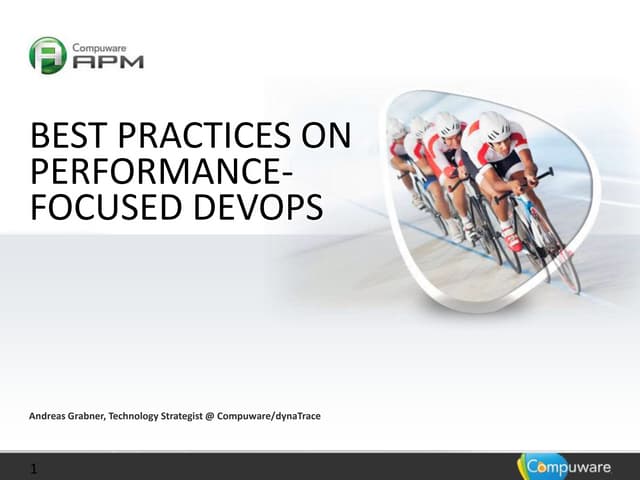 Compuware
APM

BEST PRACTICES ON PERFORMANCE-FOCUSED DEVOPS

Andreas Grabner, Technology Strategist @ Compuware/dynaTrace

1

Compuware